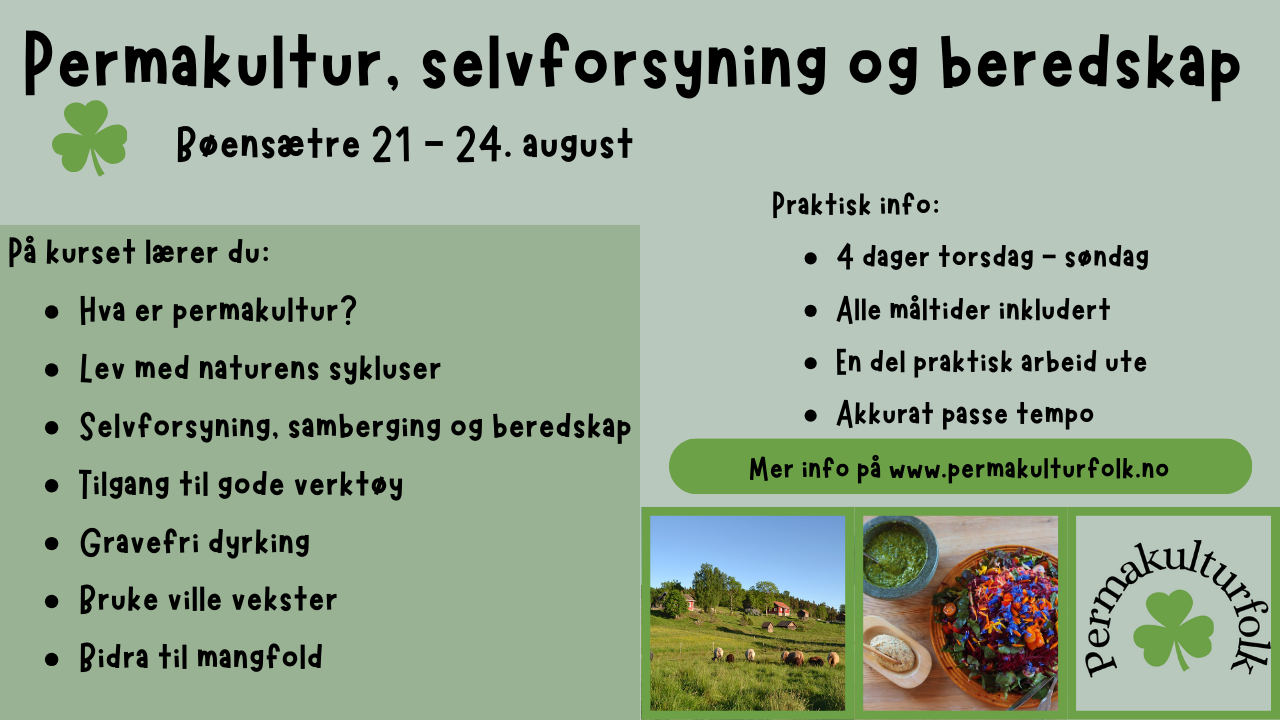 Permakultur, selvforsyning og beredskap

Bøensætre 21 - 24. august

På kurset lærer du:

- Hva er permakultur?
- Lev med naturens sykluser
- Selvforsyning, samberging og beredskap
- Tilgang til gode verktøy
- Gravefri dyrking
- Bruke ville vekster
- Bidra til mangfold

Praktisk info:

- 4 dager torsdag - søndag
- Alle måltider inkludert
- En del praktisk arbeid ute
- Akkurat passe tempo

Mer info på www.permakulturfolk.no

Permakulturfolk